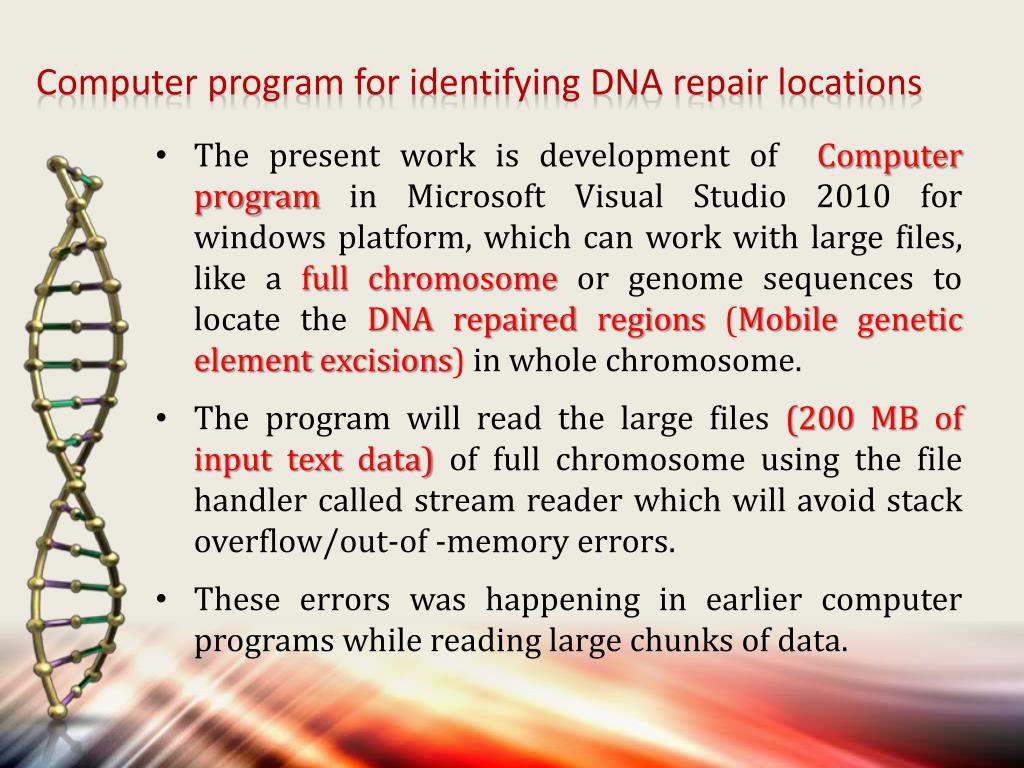 Computer program for identifying DNA repair locations

• The present work is development of Computer program in Microsoft Visual Studio 2010 for windows platform, which can work with large files, like a full chromosome or genome sequences to locate the DNA repaired regions (Mobile genetic element excisions) in whole chromosome.

• The program will read the large files (200 MB of input text data) of full chromosome using the file handler called stream reader which will avoid stack overflow/out-of -memory errors.

• These errors was happening in earlier computer programs while reading large chunks of data.